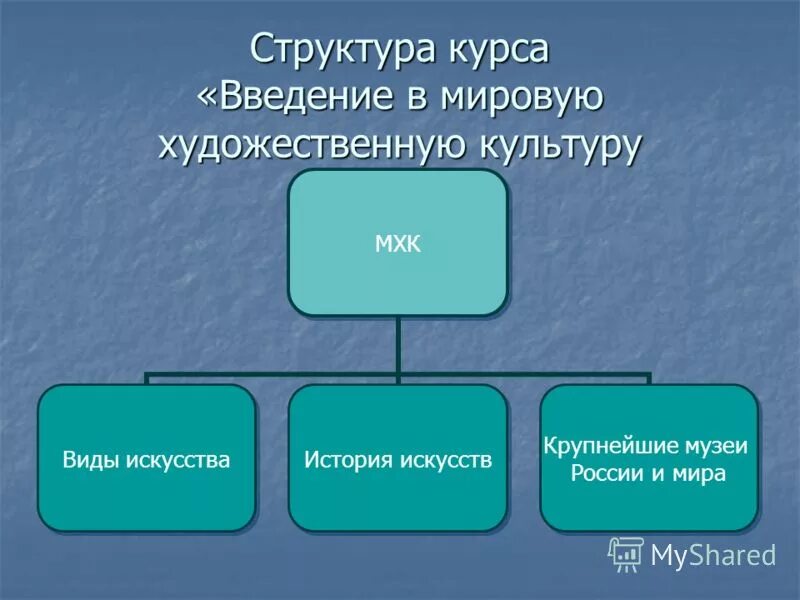 Структура курса «Введение в мировую художественную культуру

МХК

Виды искусства

История искусств

Крупнейшие музеи России и мира

MyShared